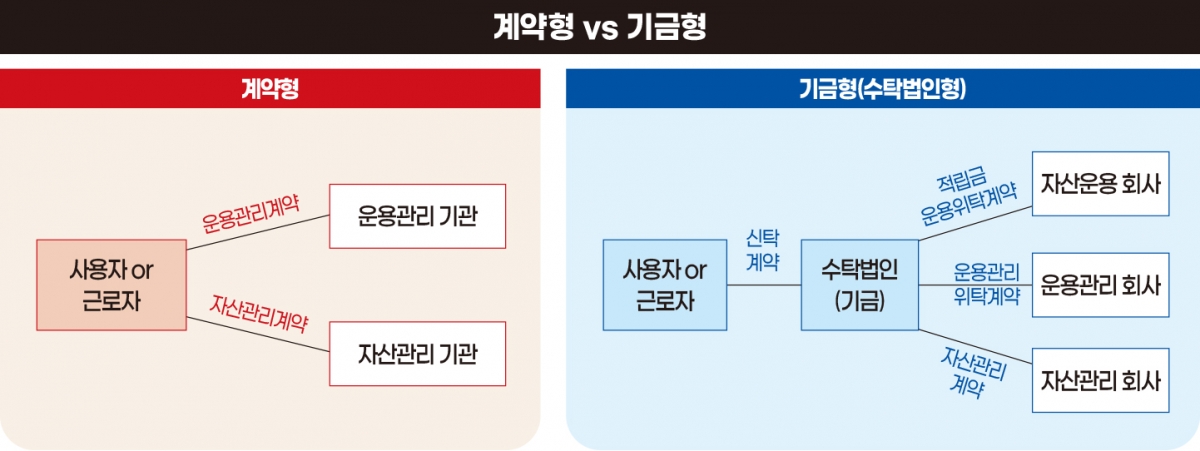 계약형 vs 기금형

계약형

사용자 or 근로자

운용관리계약

운용관리 기관

자산관리계약

자산관리 기관

기금형(수탁법인형)

사용자 or 근로자

신탁 계약

수탁법인 (기금)

적립금 운용위탁계약

자산운용 회사

운용관리 위탁계약

운용관리 회사

자산관리 계약

자산관리 회사